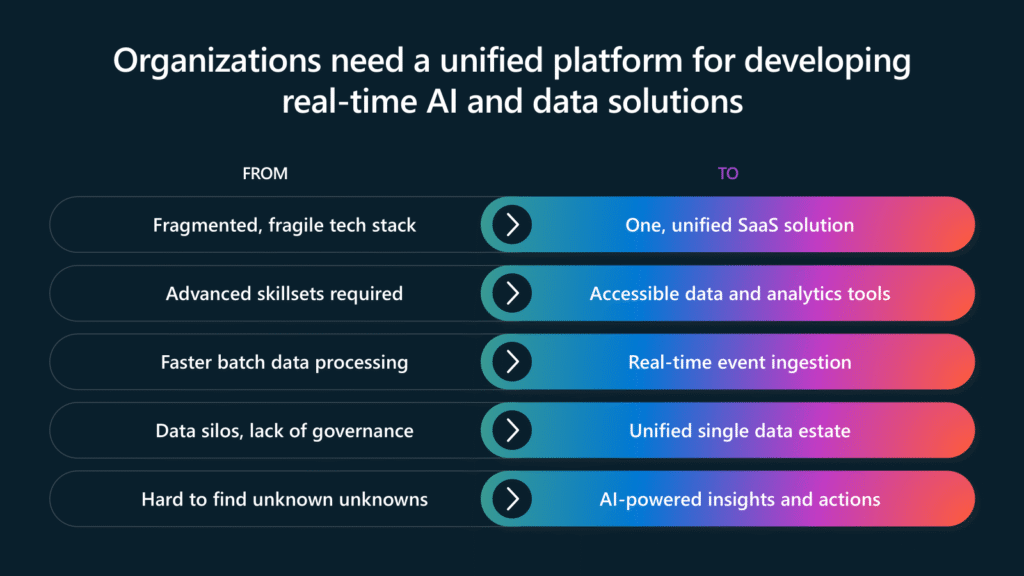 Organizations need a unified platform for developing real-time AI and data solutions

| FROM | TO |
|---|---|
| Fragmented, fragile tech stack | One, unified SaaS solution |
| Advanced skillsets required | Accessible data and analytics tools |
| Faster batch data processing | Real-time event ingestion |
| Data silos, lack of governance | Unified single data estate |
| Hard to find unknown unknowns | AI-powered insights and actions |